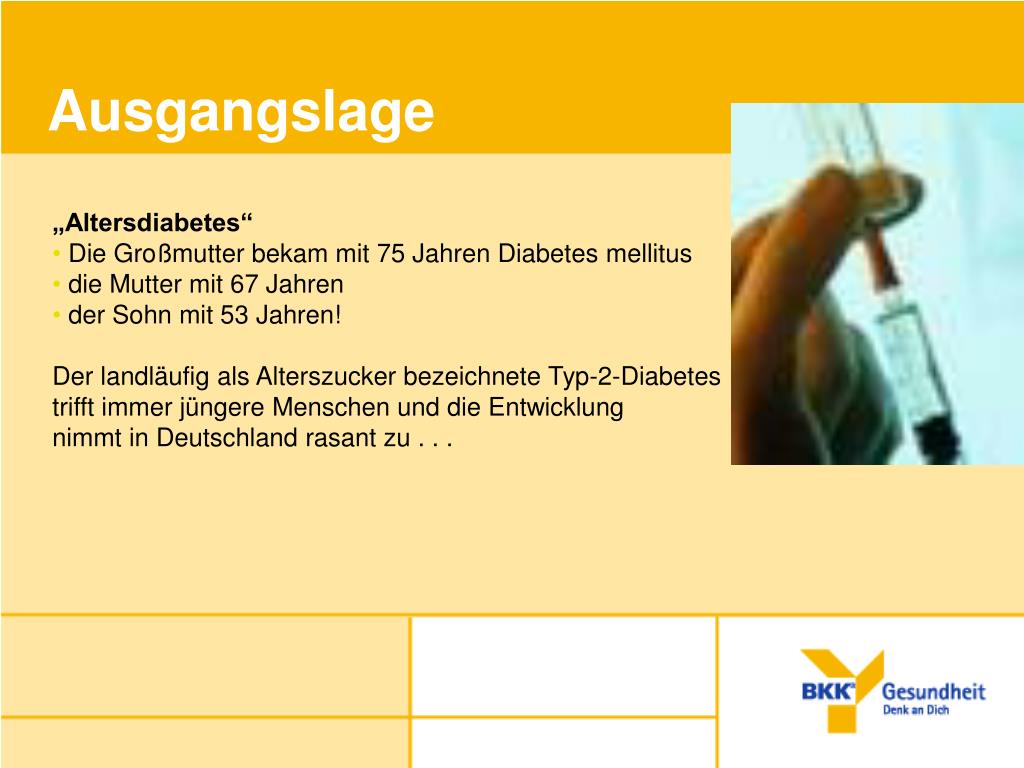 Ausgangslage

„Altersdiabetes“
• Die Großmutter bekam mit 75 Jahren Diabetes mellitus
• die Mutter mit 67 Jahren
• der Sohn mit 53 Jahren!

Der landläufig als Alterszucker bezeichnete Typ-2-Diabetes trifft immer jüngere Menschen und die Entwicklung nimmt in Deutschland rasant zu . . .

BKK Gesundheit
Denk an Dich